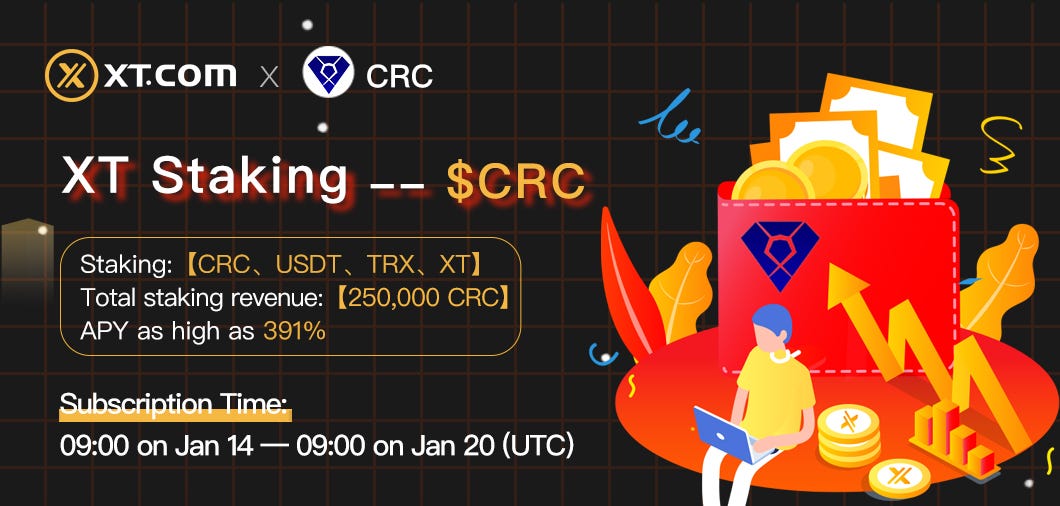 XT.COM X CRC

XT Staking -- $CRC

Staking:【CRC、USDT、TRX、XT】
Total staking revenue:【250,000 CRC】
APY as high as 391%

Subscription Time:
09:00 on Jan 14 — 09:00 on Jan 20 (UTC)